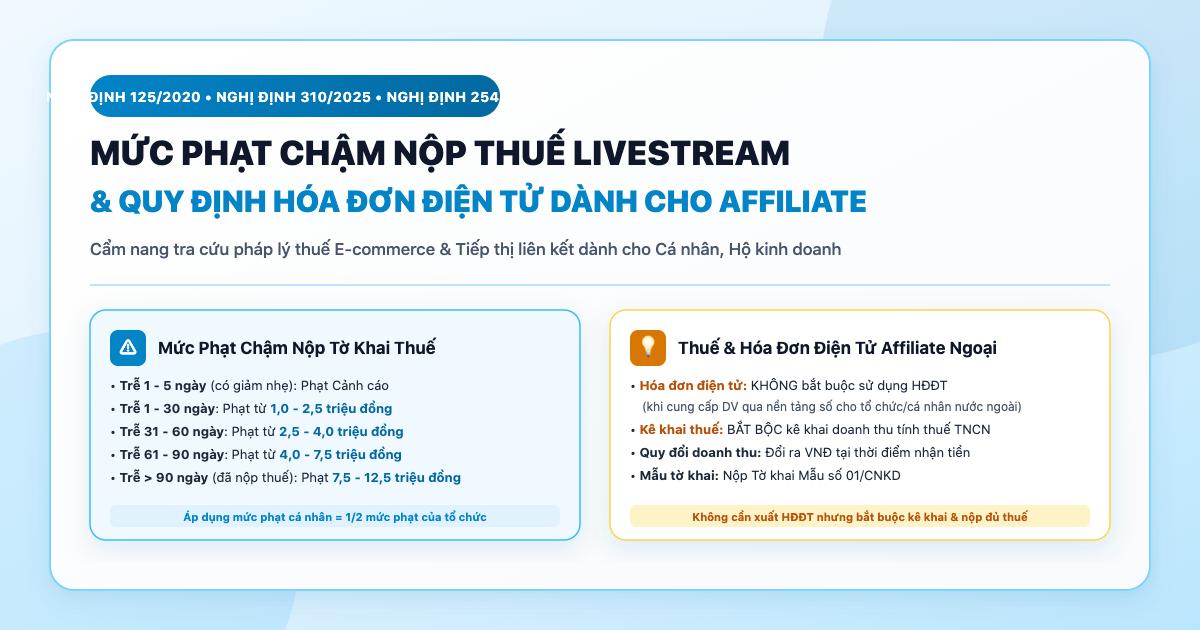 ĐỊNH 125/2020 • NGHỊ ĐỊNH 310/2025 • NGHỊ ĐỊNH 254

MỨC PHẠT CHẬM NỘP THUẾ LIVESTREAM

& QUY ĐỊNH HÓA ĐƠN ĐIỆN TỬ DÀNH CHO AFFILIATE

Cẩm nang tra cứu pháp lý thuế E-commerce & Tiếp thị liên kết dành cho Cá nhân, Hộ kinh doanh

Mức Phạt Chậm Nộp Tờ Khai Thuế

• Trễ 1 - 5 ngày (có giảm nhẹ): Phạt Cảnh cáo
• Trễ 1 - 30 ngày: Phạt từ 1,0 - 2,5 triệu đồng
• Trễ 31 - 60 ngày: Phạt từ 2,5 - 4,0 triệu đồng
• Trễ 61 - 90 ngày: Phạt từ 4,0 - 7,5 triệu đồng
• Trễ > 90 ngày (đã nộp thuế): Phạt 7,5 - 12,5 triệu đồng

Áp dụng mức phạt cá nhân = 1/2 mức phạt của tổ chức

Thuế & Hóa Đơn Điện Tử Affiliate Ngoại

• Hóa đơn điện tử: KHÔNG bắt buộc sử dụng HĐĐT (khi cung cấp DV qua nền tảng số cho tổ chức/cá nhân nước ngoài)
• Kê khai thuế: BẮT BỘC kê khai doanh thu tính thuế TNCN
• Quy đổi doanh thu: Đổi ra VNĐ tại thời điểm nhận tiền
• Mẫu tờ khai: Nộp Tờ khai Mẫu số 01/CNKD

Không cần xuất HĐĐT nhưng bắt buộc kê khai & nộp đủ thuế